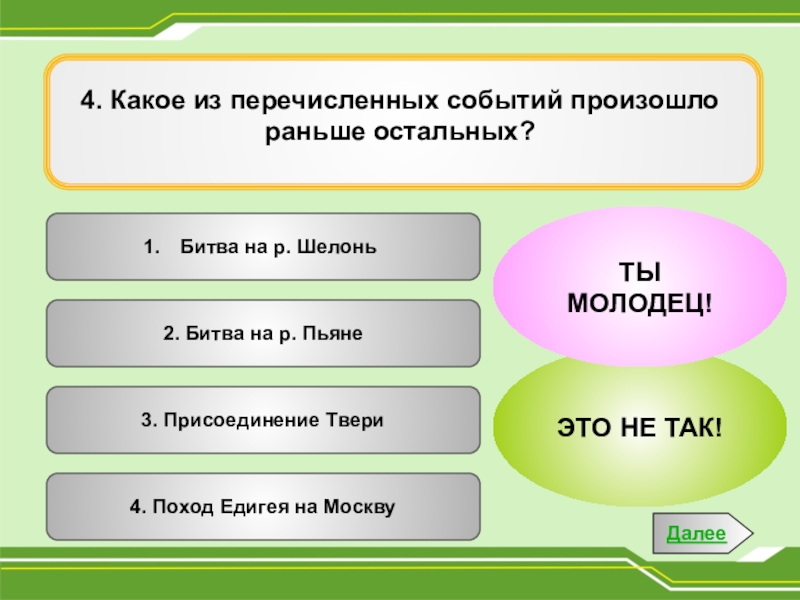 4. Какое из перечисленных событий произошло раньше остальных?

1. Битва на р. Шелонь

2. Битва на р. Пьяне

3. Присоединение Твери

4. Поход Едигея на Москву

ТЫ МОЛОДЕЦ!

ЭТО НЕ ТАК!

Далее